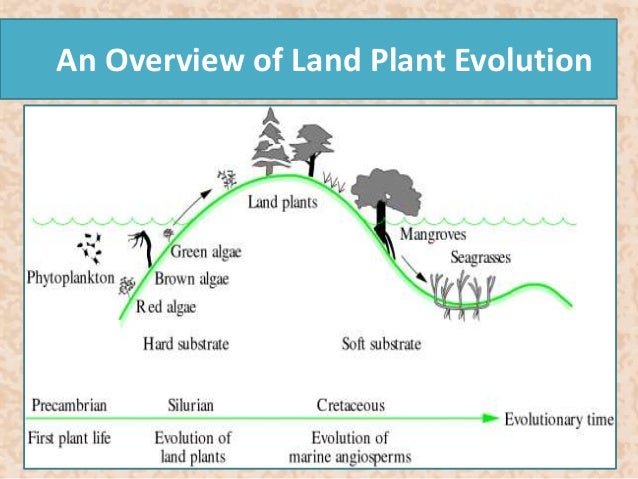 An Overview of Land Plant Evolution

Land plants

Mangroves

Seagrasses

Green algae

Phytoplankton

Brown algae

Red algae

Hard substrate

Soft substrate

Precambrian

Silurian

Cretaceous

Evolutionary time

First plant life

Evolution of land plants

Evolution of marine angiosperms